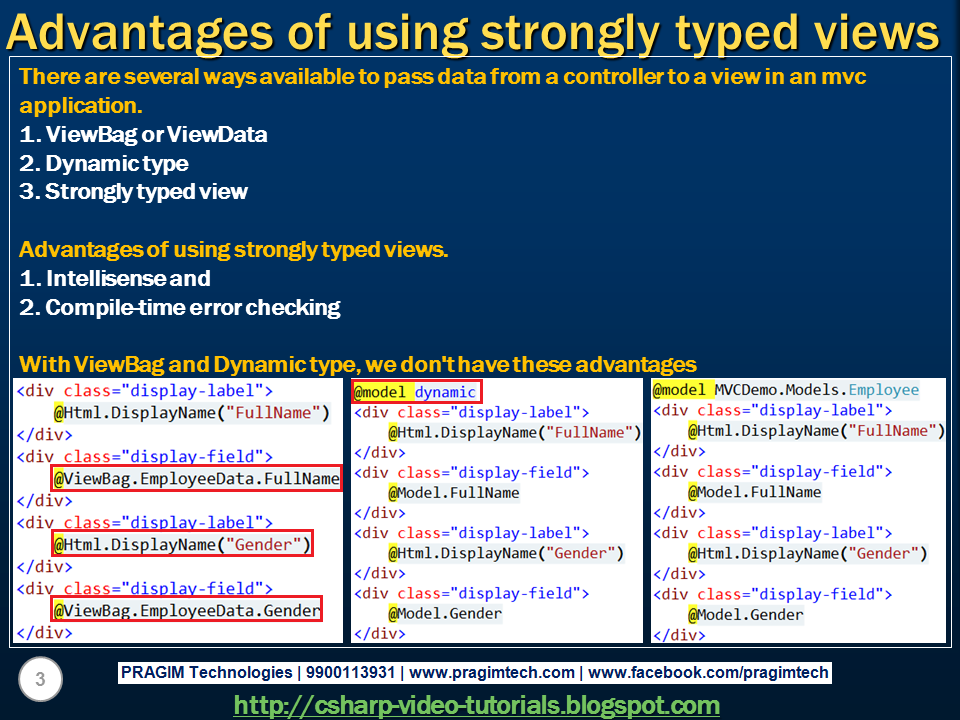 Advantages of using strongly typed views

There are several ways available to pass data from a controller to a view in an mvc application.
1. ViewBag or ViewData
2. Dynamic type
3. Strongly typed view

Advantages of using strongly typed views.
1. Intellisense and
2. Compile-time error checking

With ViewBag and Dynamic type, we don't have these advantages

<div class="display-label">
@Html.DisplayName("FullName")
</div>
<div class="display-field">
@ViewBag.EmployeeData.FullName
</div>
<div class="display-label">
@Html.DisplayName("Gender")
</div>
<div class="display-field">
@ViewBag.EmployeeData.Gender
</div>

@model dynamic
<div class="display-label">
@Html.DisplayName("FullName")
</div>
<div class="display-field">
@Model.FullName
</div>
<div class="display-label">
@Html.DisplayName("Gender")
</div>
<div class="display-field">
@Model.Gender
</div>

@model MVCDemo.Models.Employee
<div class="display-label">
@Html.DisplayName("FullName")
</div>
<div class="display-field">
@Model.FullName
</div>
<div class="display-label">
@Html.DisplayName("Gender")
</div>
<div class="display-field">
@Model.Gender
</div>

3

PRAGIM Technologies | 9900113931 | www.pragimtech.com | www.facebook.com/pragimtech

http://csharp-video-tutorials.blogspot.com